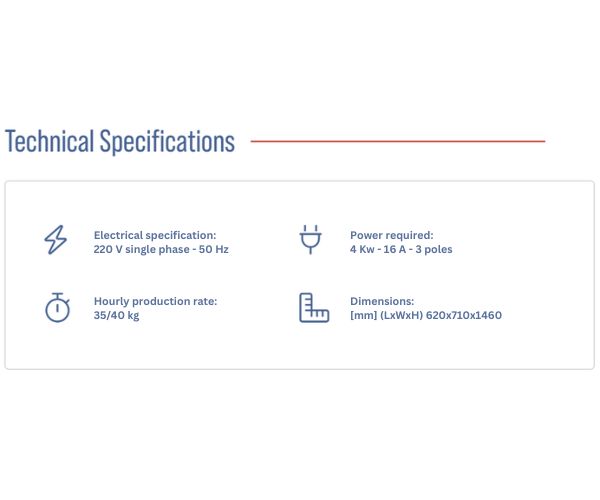 Technical Specifications

Electrical specification:
220 V single phase - 50 Hz

Power required:
4 Kw - 16 A - 3 poles

Hourly production rate:
35/40 kg

Dimensions:
[mm] (LxWxH) 620x710x1460